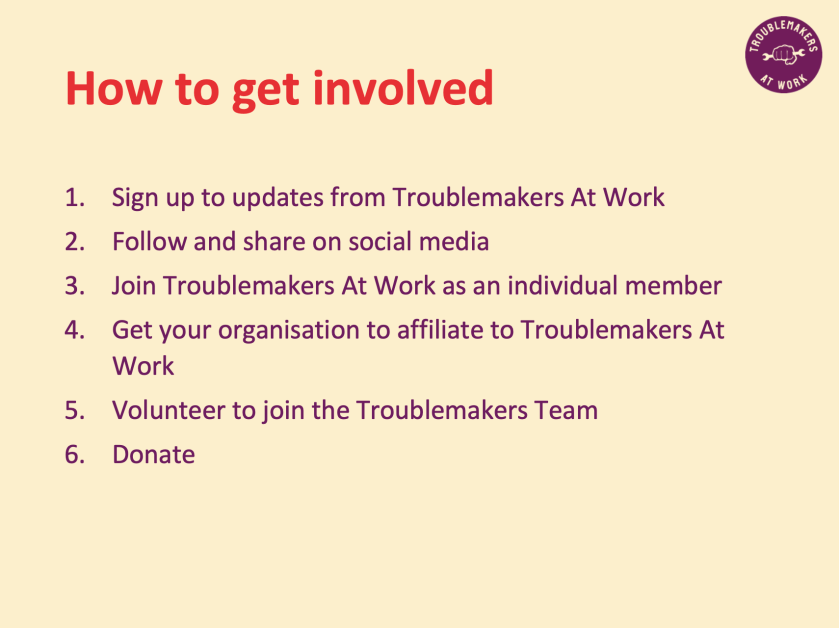 TROUBLEMAKERS AT WORK

How to get involved

1. Sign up to updates from Troublemakers At Work
2. Follow and share on social media
3. Join Troublemakers At Work as an individual member
4. Get your organisation to affiliate to Troublemakers At Work
5. Volunteer to join the Troublemakers Team
6. Donate